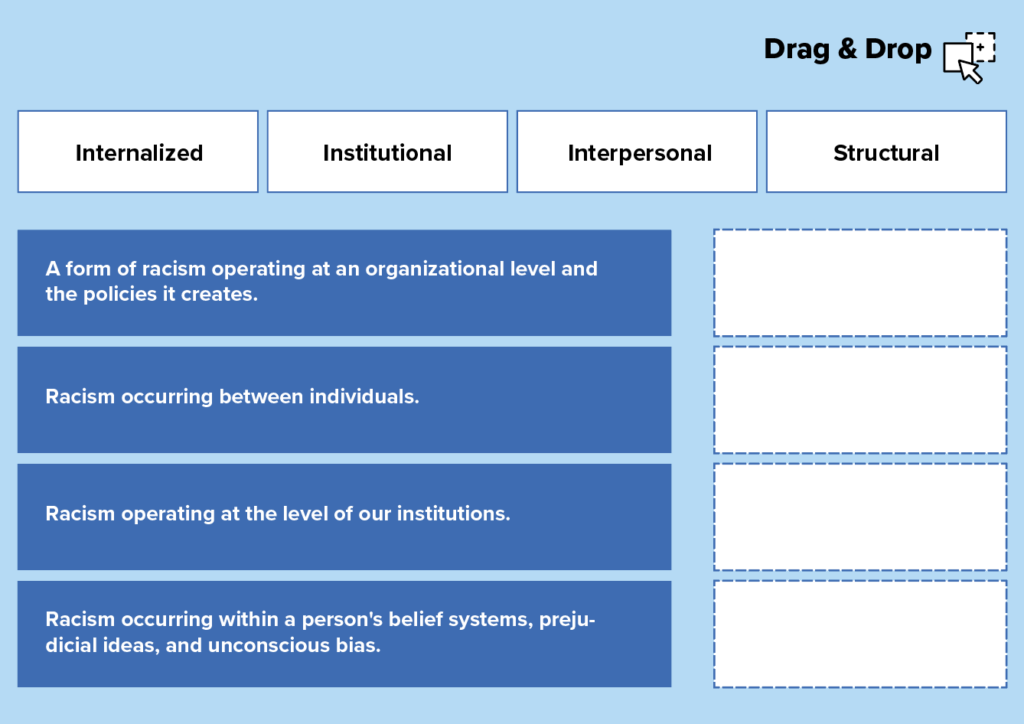 Drag & Drop

Internalized

Institutional

Interpersonal

Structural

A form of racism operating at an organizational level and the policies it creates.

Racism occurring between individuals.

Racism operating at the level of our institutions.

Racism occurring within a person's belief systems, prejudicial ideas, and unconscious bias.